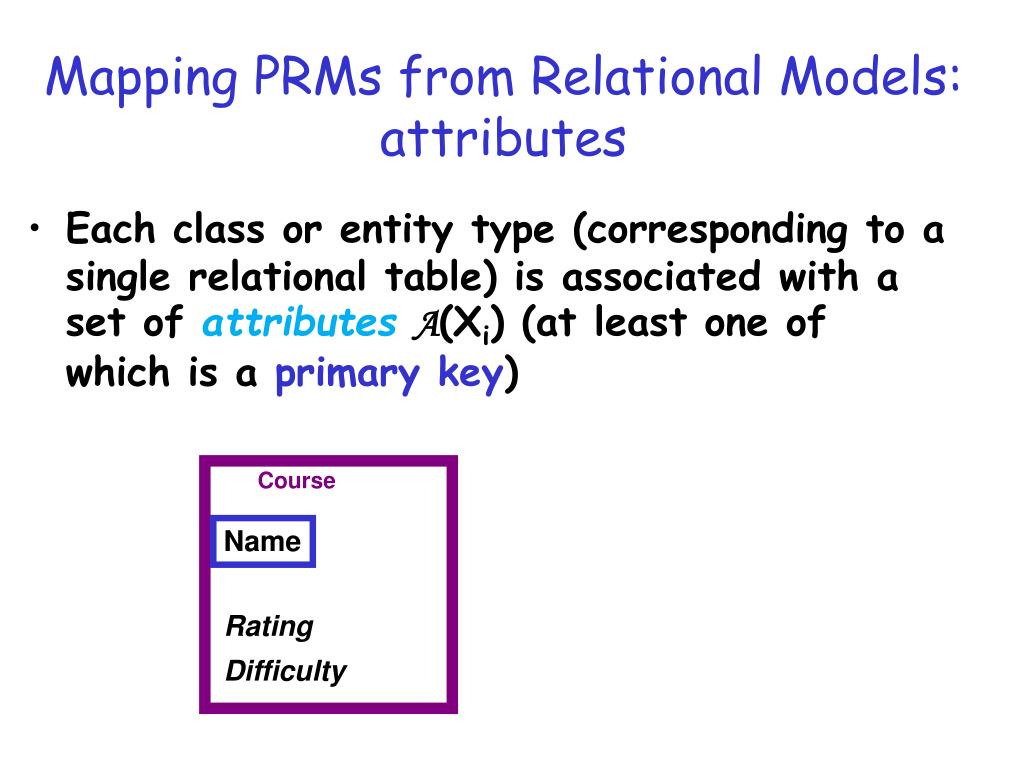 Mapping PRMs from Relational Models: attributes

• Each class or entity type (corresponding to a single relational table) is associated with a set of attributes $\mathcal{A}(X_i)$ (at least one of which is a primary key)

Course

Name

Rating

Difficulty